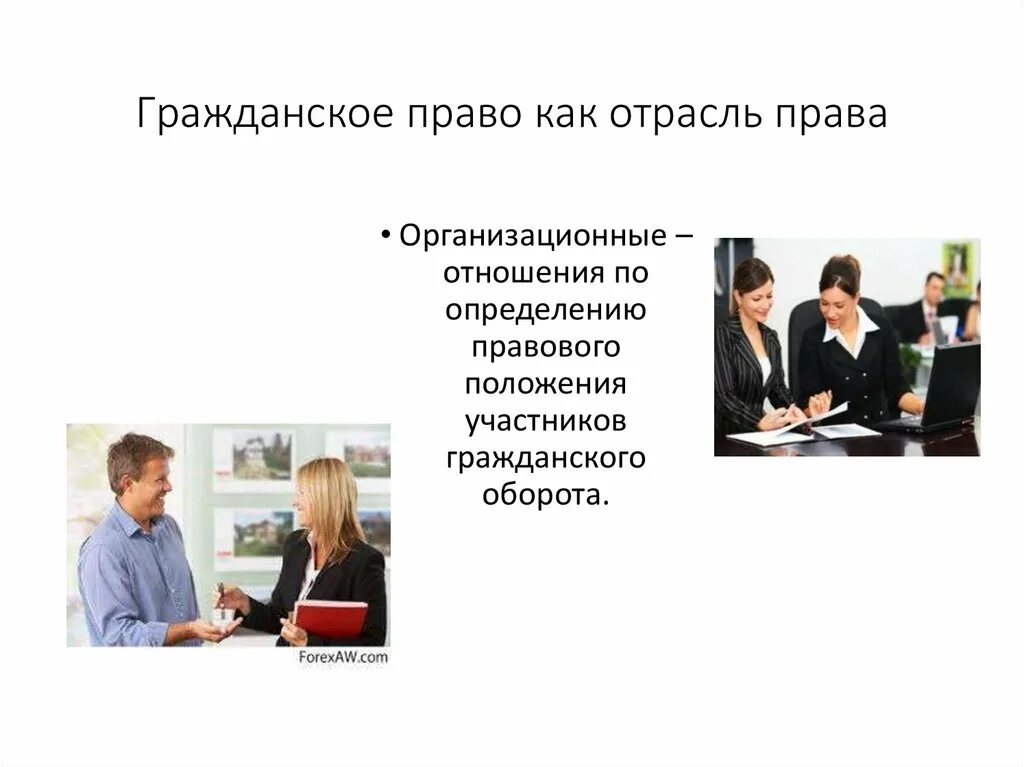 Гражданское право как отрасль права

• Организационные – отношения по определению правового положения участников гражданского оборота.

ForexAW.com